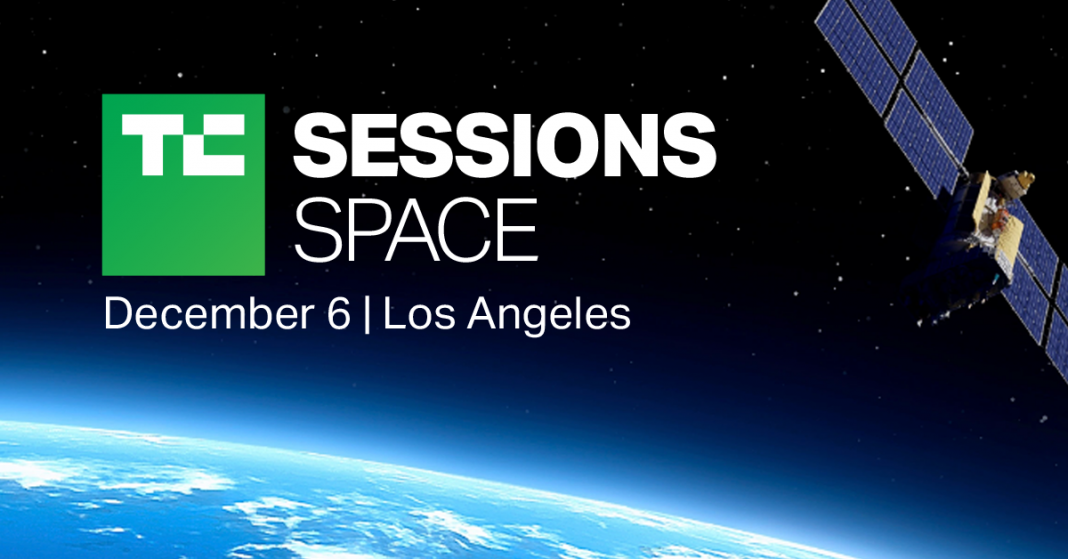 TC SESSIONS
SPACE
December 6 | Los Angeles